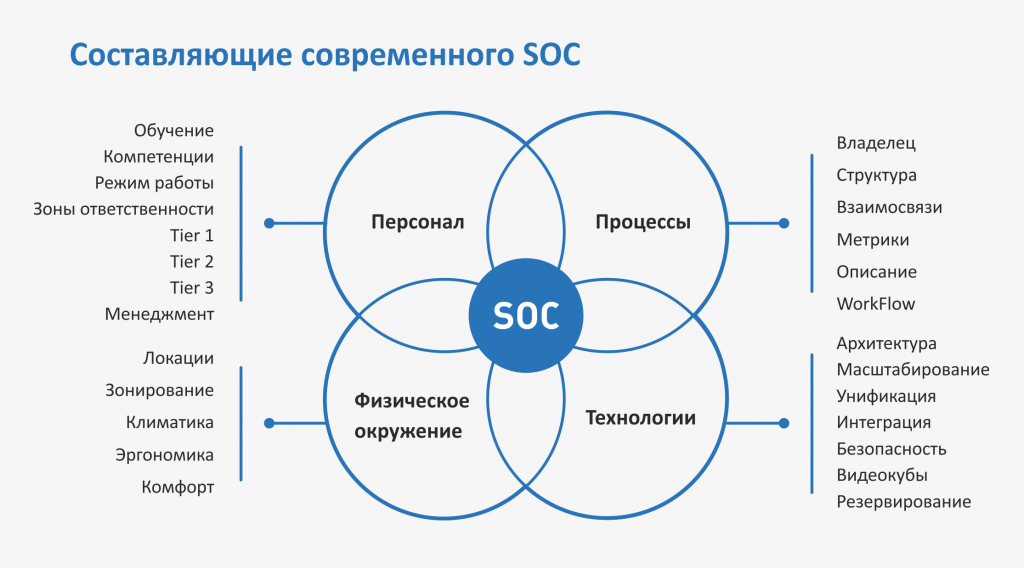 Составляющие современного SOC

Обучение
Компетенции
Режим работы
Зоны ответственности
Tier 1
Tier 2
Tier 3
Менеджмент

Персонал

Процессы

Владелец
Структура
Взаимосвязи
Метрики
Описание
WorkFlow

SOC

Локации
Зонирование
Климатика
Эргономика
Комфорт

Физическое окружение

Технологии

Архитектура
Масштабирование
Унификация
Интеграция
Безопасность
Видеокубы
Резервирование